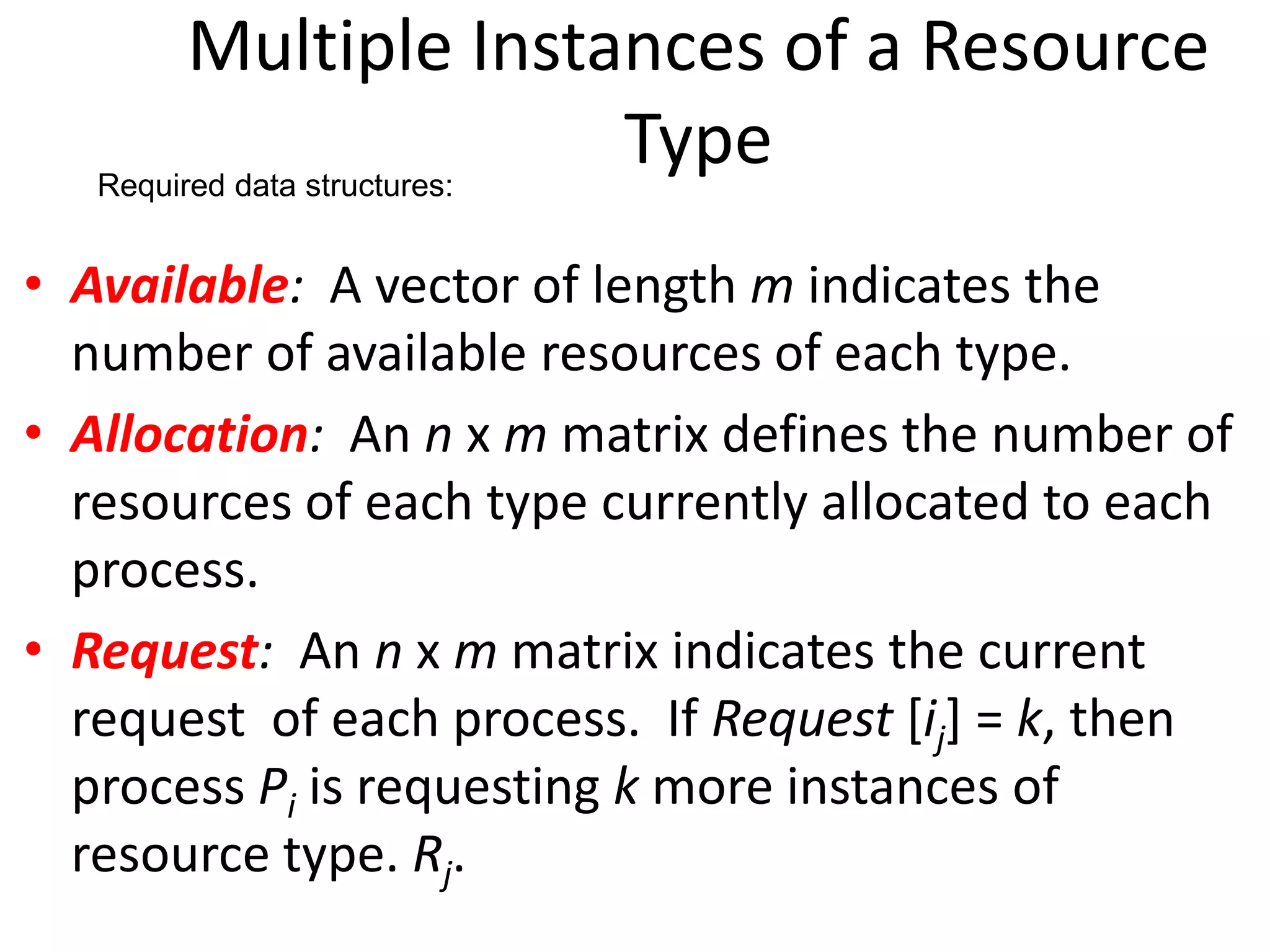 Multiple Instances of a Resource Type

Required data structures:

• Available: A vector of length $m$ indicates the number of available resources of each type.
• Allocation: An $n$ x $m$ matrix defines the number of resources of each type currently allocated to each process.
• Request: An $n$ x $m$ matrix indicates the current request of each process. If Request $[i_j] = k$, then process $P_i$ is requesting $k$ more instances of resource type. $R_j$.